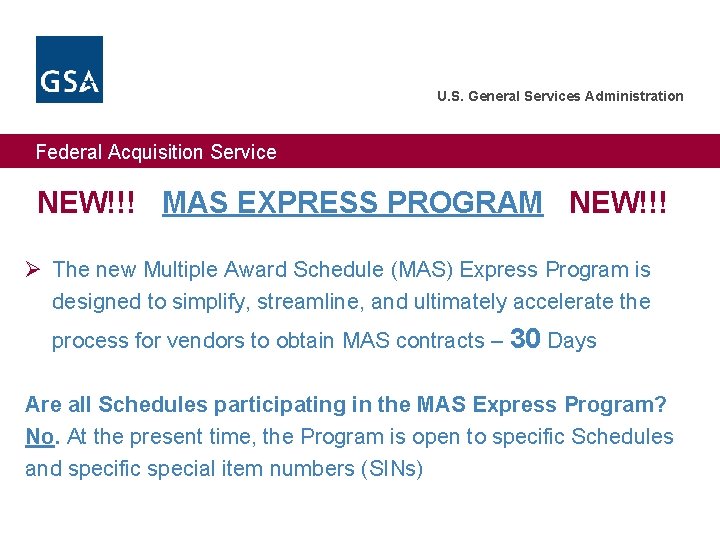 GSA

U.S. General Services Administration

Federal Acquisition Service

NEW!!! MAS EXPRESS PROGRAM NEW!!!

➢ The new Multiple Award Schedule (MAS) Express Program is designed to simplify, streamline, and ultimately accelerate the process for vendors to obtain MAS contracts – 30 Days

Are all Schedules participating in the MAS Express Program? No. At the present time, the Program is open to specific Schedules and specific special item numbers (SINs)